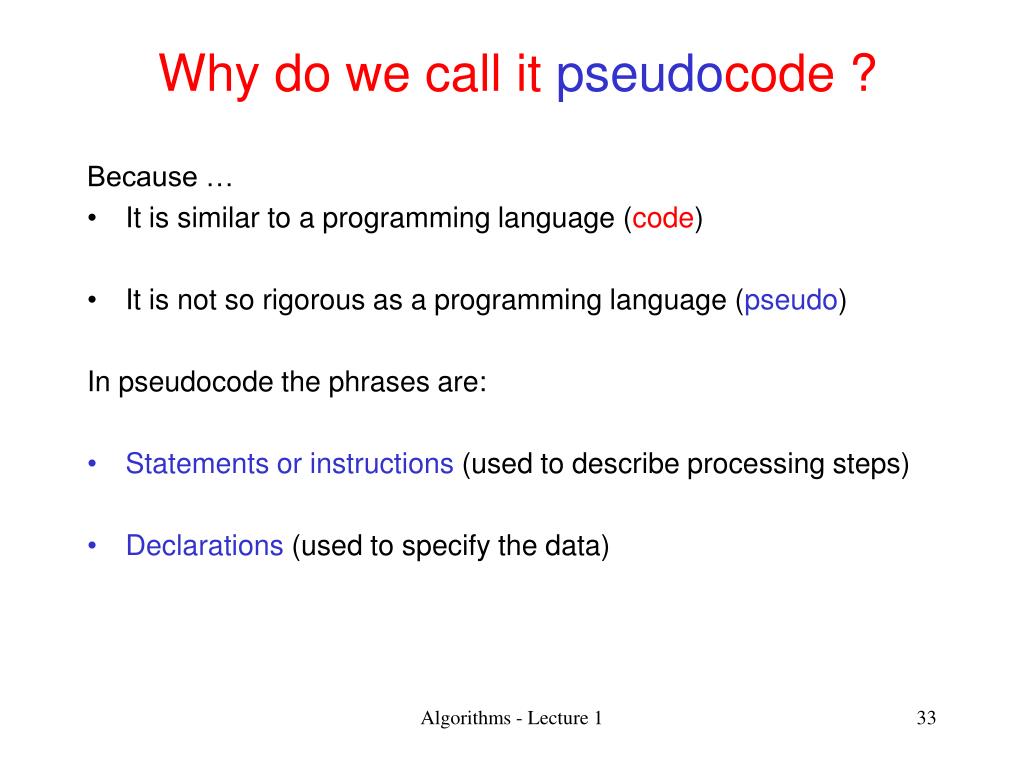 Why do we call it pseudocode ?

Because …
• It is similar to a programming language (code)

• It is not so rigorous as a programming language (pseudo)

In pseudocode the phrases are:

• Statements or instructions (used to describe processing steps)

• Declarations (used to specify the data)

Algorithms - Lecture 1

33